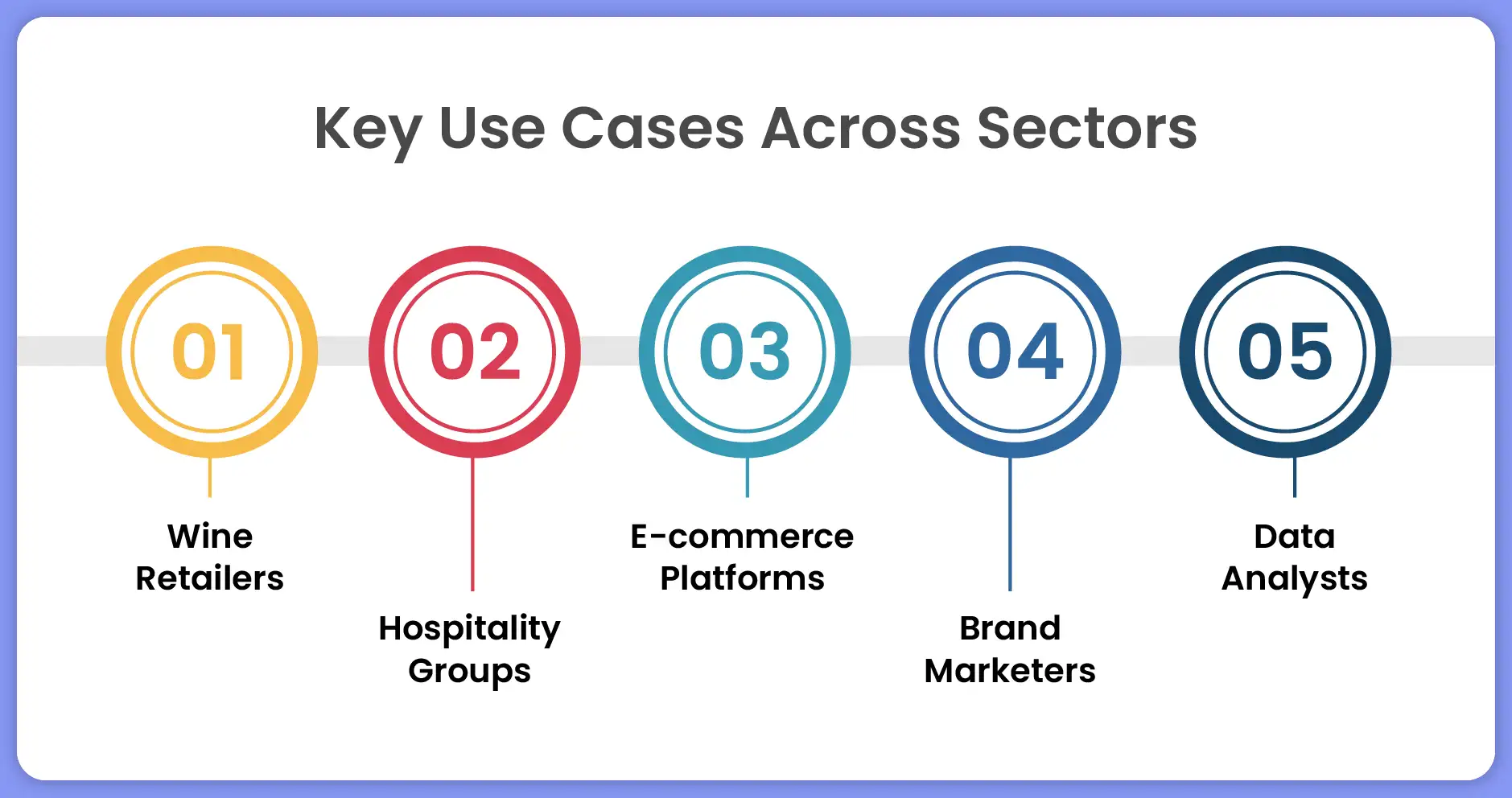 Key Use Cases Across Sectors

01

Wine Retailers

02

Hospitality Groups

03

E-commerce Platforms

04

Brand Marketers

05

Data Analysts